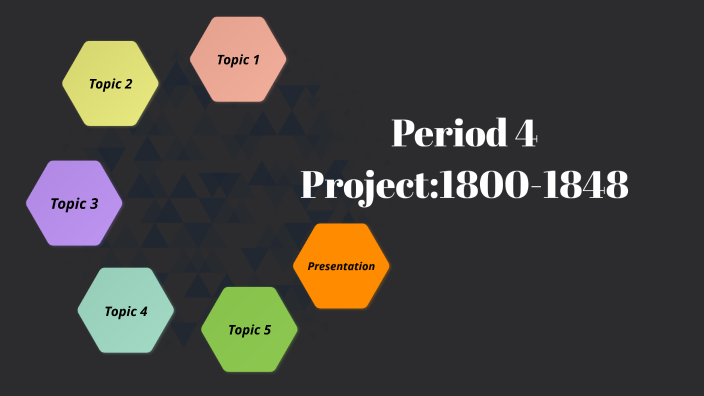 Topic 1

Topic 2

Topic 3

Topic 4

Topic 5

Presentation

Period 4 Project:1800-1848